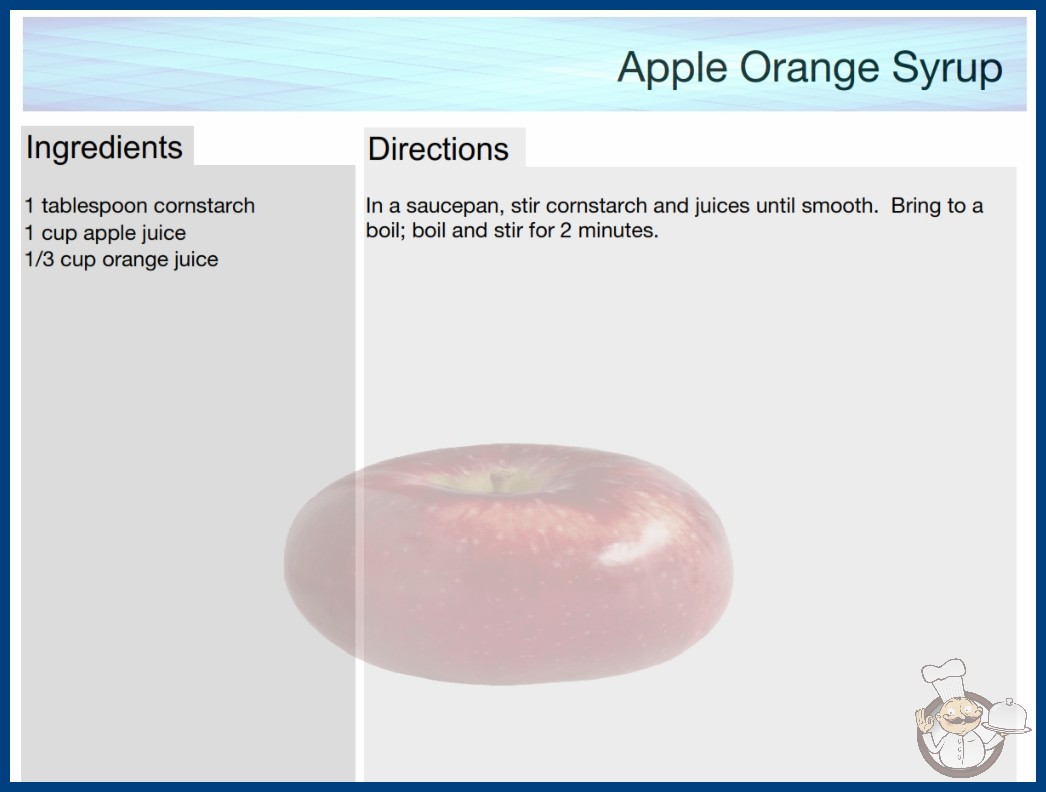 Apple Orange Syrup

Ingredients

1 tablespoon cornstarch
1 cup apple juice
1/3 cup orange juice

Directions

In a saucepan, stir cornstarch and juices until smooth. Bring to a boil; boil and stir for 2 minutes.